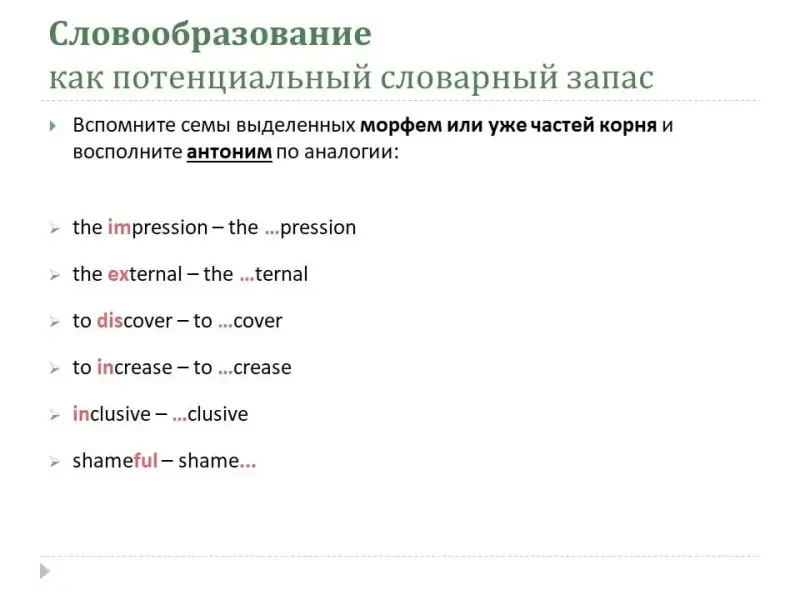 Словообразование
как потенциальный словарный запас

Вспомните семы выделенных морфем или уже частей корня и восполните антоним по аналогии:

the impression – the …pression

the external – the …ternal

to discover – to …cover

to increase – to …crease

inclusive – …clusive

shameful – shame…